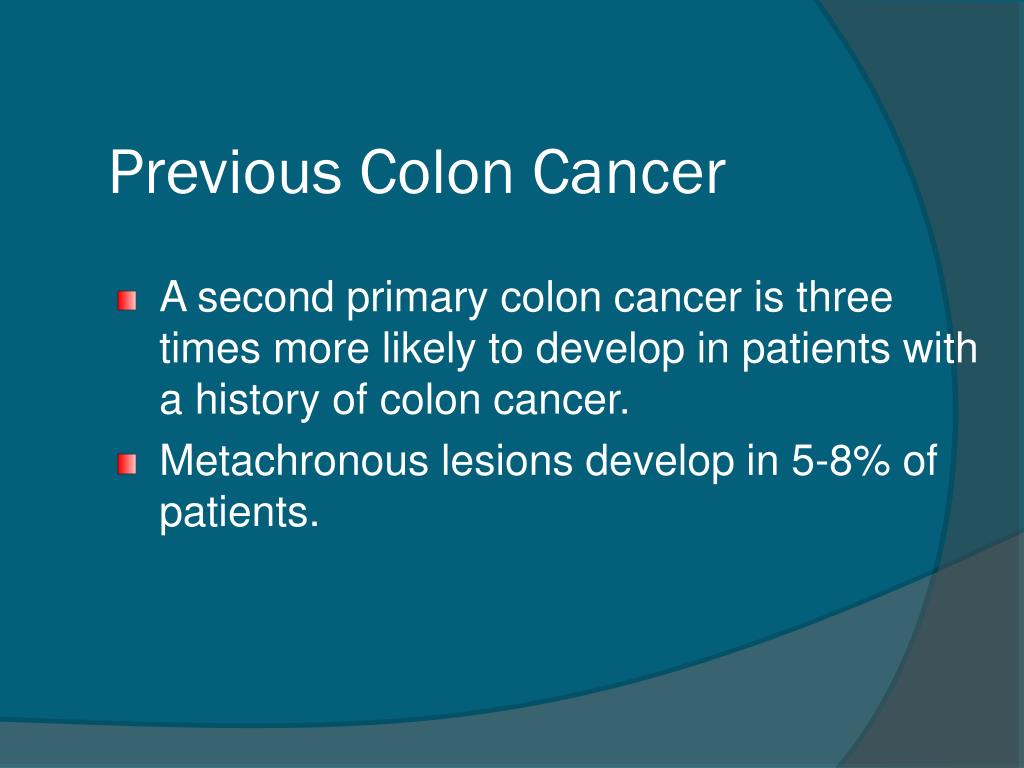 Previous Colon Cancer

A second primary colon cancer is three times more likely to develop in patients with a history of colon cancer.

Metachronous lesions develop in 5-8% of patients.